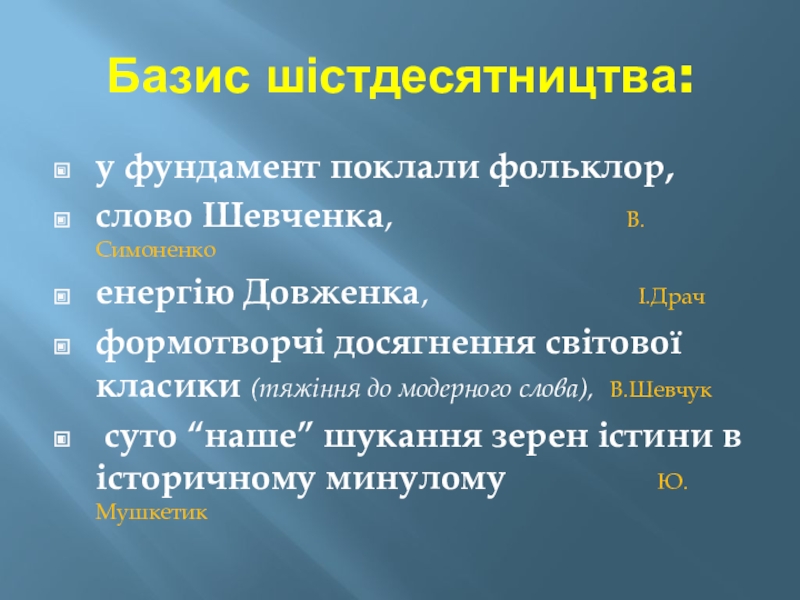 Базис шістдесятництва:

у фундамент поклали фольклор,

слово Шевченка, В. Симоненко

енергію Довженка, І.Драч

формотворчі досягнення світової класики (тяжіння до модерного слова), В.Шевчук

суто “наше” шукання зерен істини в історичному минулому Ю. Мушкетик